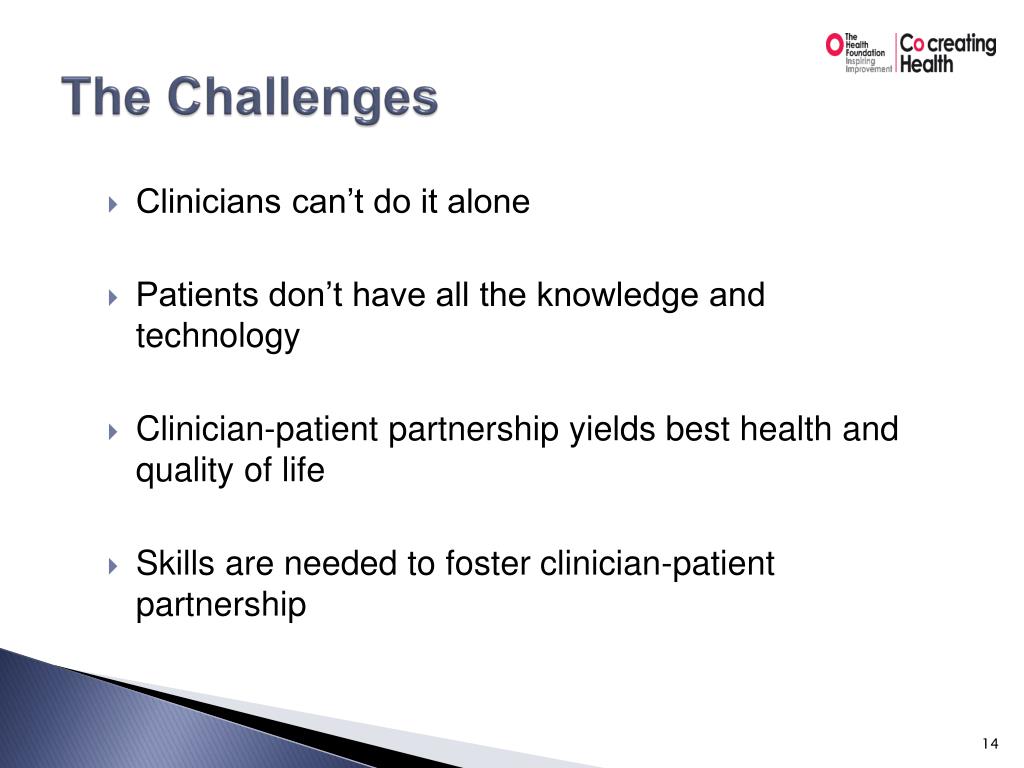 The Health Foundation Inspiring Improvement

Co creating Health

The Challenges

Clinicians can’t do it alone

Patients don’t have all the knowledge and technology

Clinician-patient partnership yields best health and quality of life

Skills are needed to foster clinician-patient partnership

14